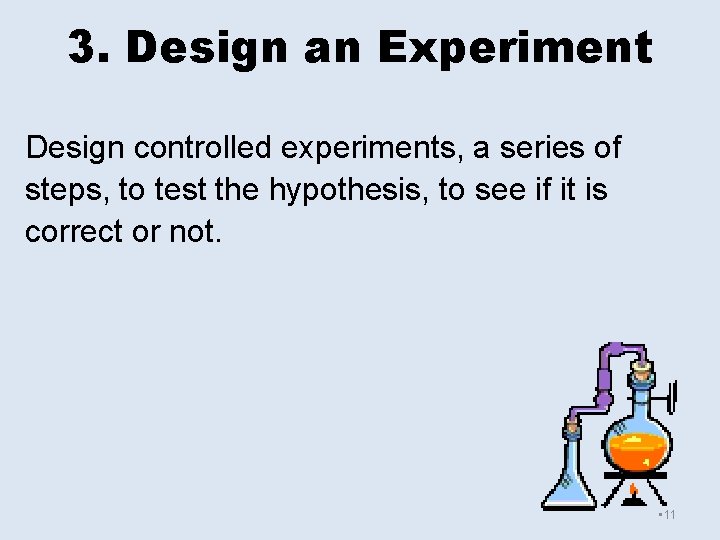 3. Design an Experiment

Design controlled experiments, a series of steps, to test the hypothesis, to see if it is correct or not.

11